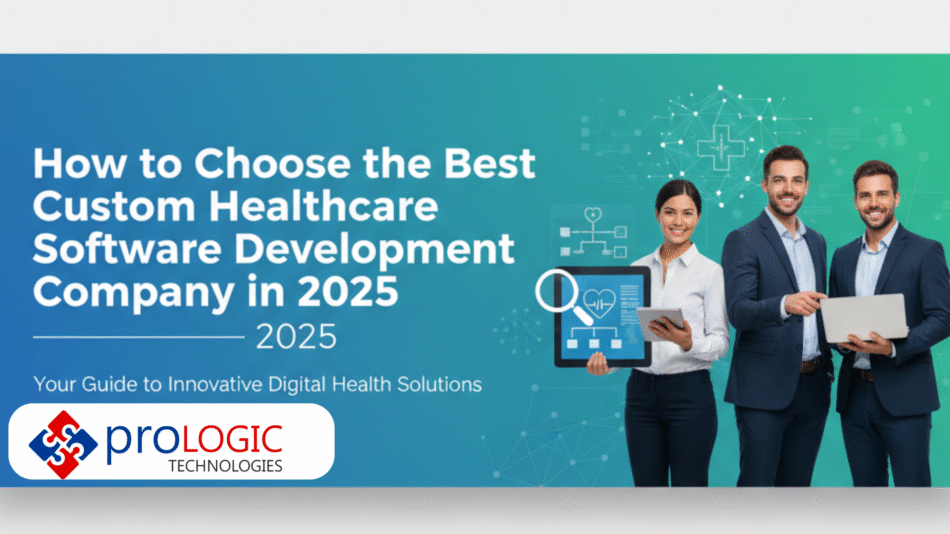 How to Choose the Best Custom Healthcare Software Development Company in 2025

2025

Your Guide to Innovative Digital Health Solutions

proLOGIC
TECHNOLOGIES